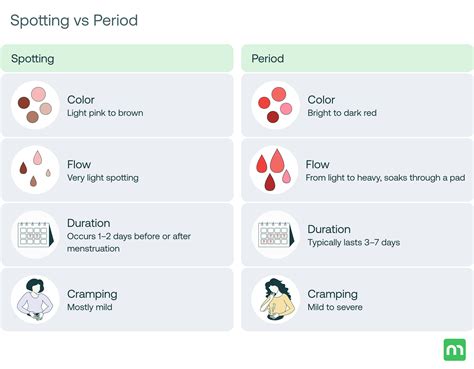 Spotting vs Period

Spotting

Color
Light pink to brown

Flow
Very light spotting

Duration
Occurs 1–2 days before or after menstruation

Cramping
Mostly mild

Period

Color
Bright to dark red

Flow
From light to heavy, soaks through a pad

Duration
Typically lasts 3–7 days

Cramping
Mild to severe

m